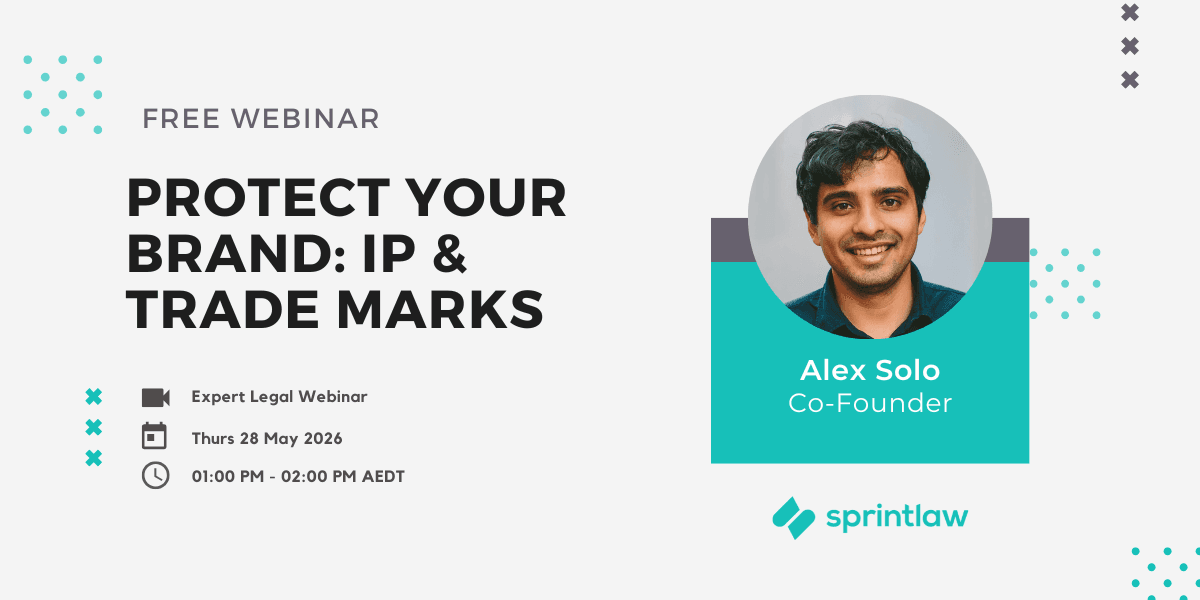 FREE WEBINAR

PROTECT YOUR BRAND: IP & TRADE MARKS

Expert Legal Webinar

Thurs 28 May 2026

01:00 PM - 02:00 PM AEDT

Alex Solo
Co-Founder

sprintlaw